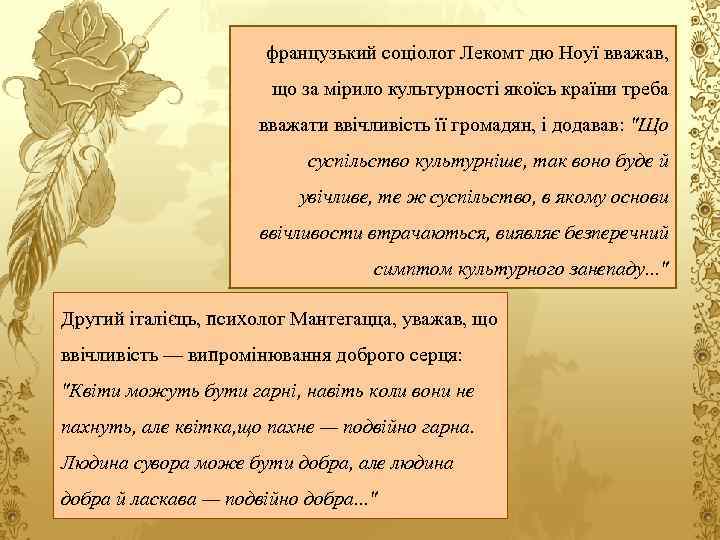 французький соціолог Лекомт дю Ноуї вважав, що за мірило культурності якоїсь країни треба вважати ввічливість її громадян, і додавав: "Що суспільство культурніше, так воно буде й увічливе, те ж суспільство, в якому основи ввічливости втрачаються, виявляє безперечний симптом культурного занепаду..."

Другий італієць, психолог Мантегацца, уважав, що ввічливість — випромінювання доброго серця: "Квіти можуть бути гарні, навіть коли вони не пахнуть, але квітка,що пахне — подвійно гарна. Людина сувора може бути добра, але людина добра й ласкава — подвійно добра..."